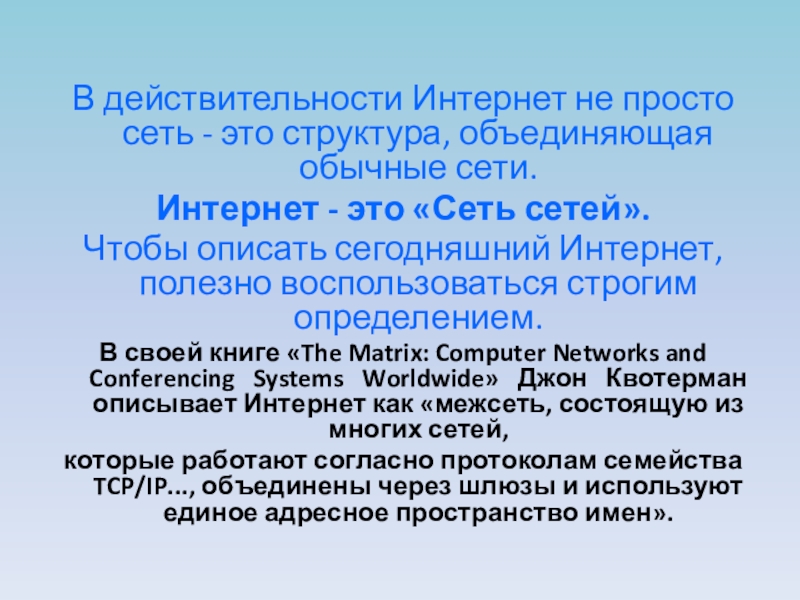 В действительности Интернет не просто сеть - это структура, объединяющая обычные сети.

Интернет - это «Сеть сетей».

Чтобы описать сегодняшний Интернет, полезно воспользоваться строгим определением.

В своей книге «The Matrix: Computer Networks and Conferencing Systems Worldwide» Джон Квотерман описывает Интернет как «межсеть, состоящую из многих сетей,

которые работают согласно протоколам семейства TCP/IP..., объединены через шлюзы и используют единое адресное пространство имен».